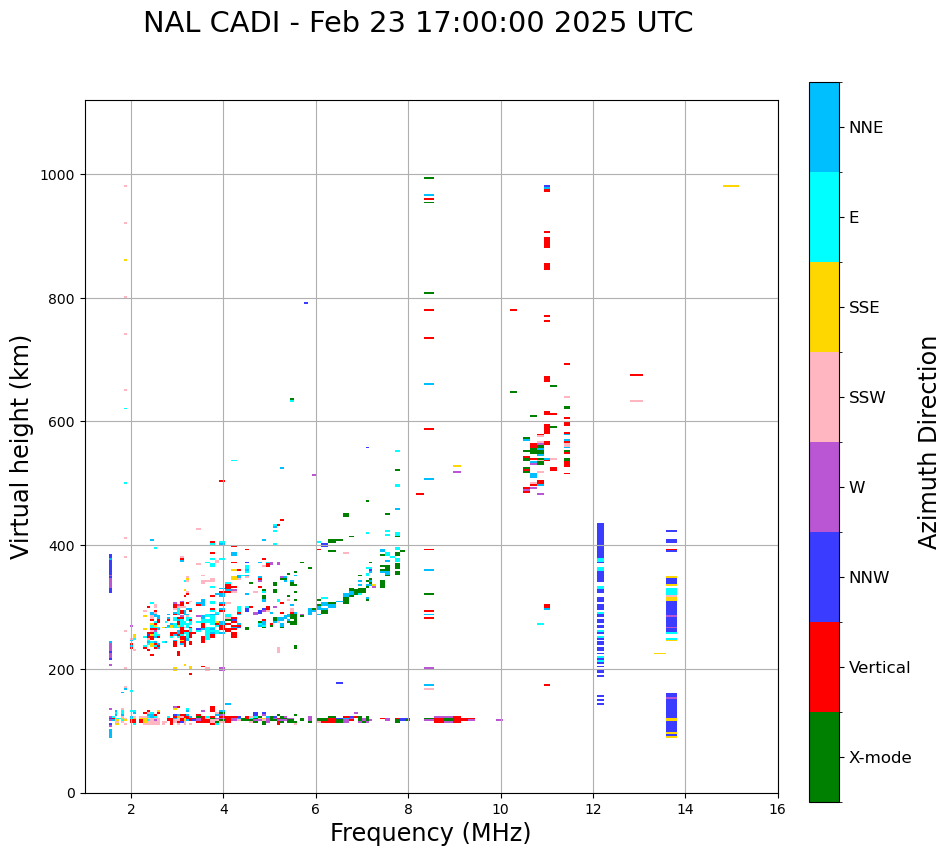 NAL CADI - Feb 23 17:00:00 2025 UTC

Virtual height (km)

1000
800
600
400
200
0

2
4
6
8
10
12
14
16

Frequency (MHz)

NNE
E
SSE
SSW
W
NNW
Vertical
X-mode

Azimuth Direction